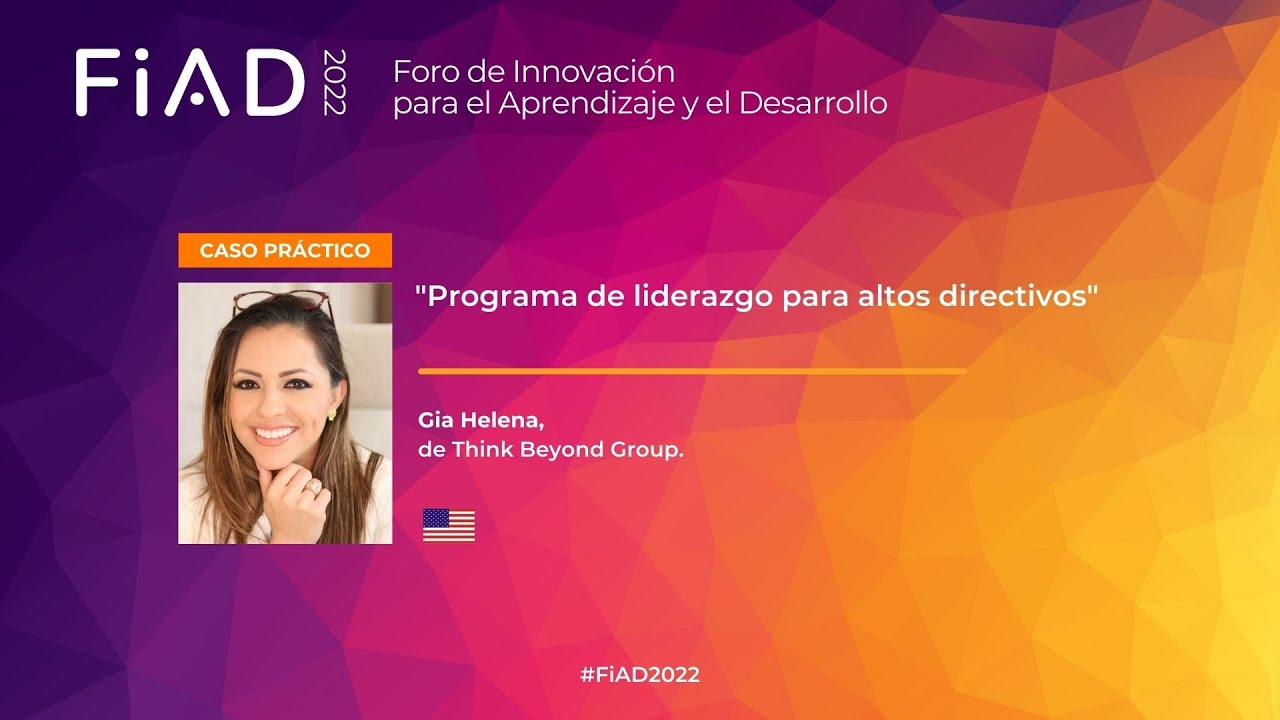 FiAD 2022 Foro de Innovación para el Aprendizaje y el Desarrollo

CASO PRÁCTICO

"Programa de liderazgo para altos directivos"

Gia Helena,
de Think Beyond Group.

#FiAD2022